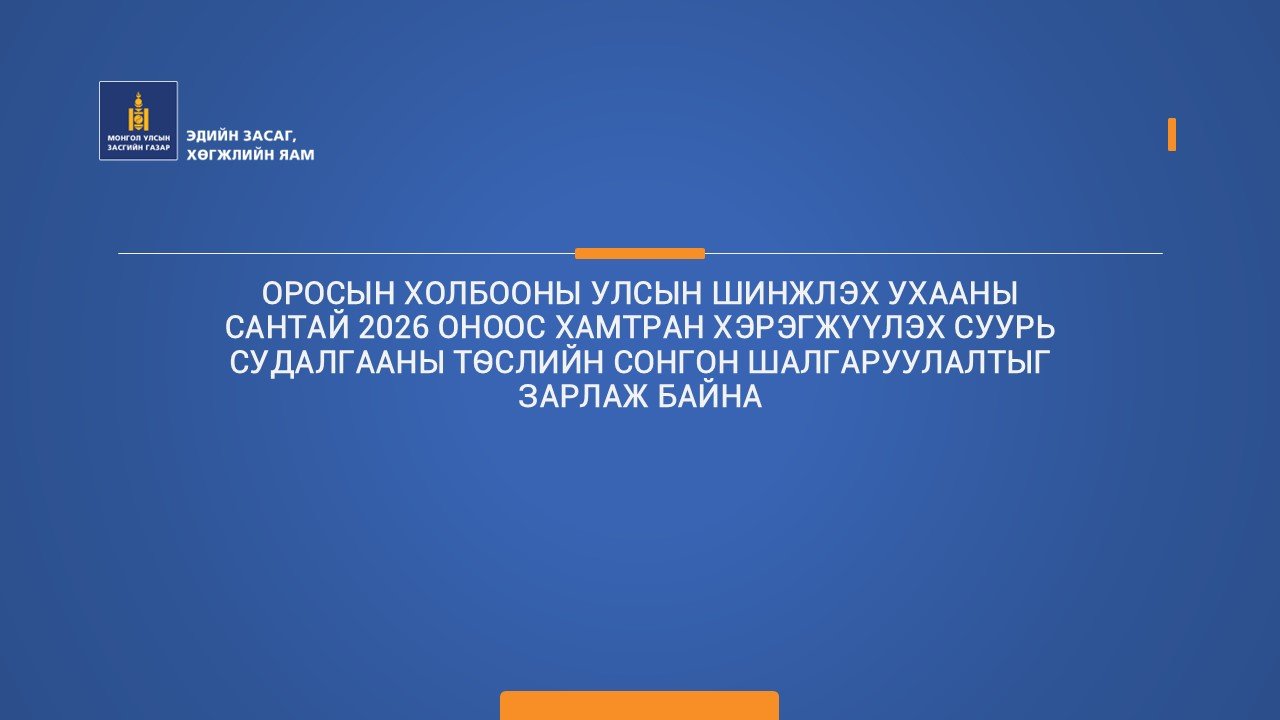 МОНГОЛ УЛСЫН ЗАСГИЙН ГАЗАР

ЭДИЙН ЗАСАГ, ХӨГЖЛИЙН ЯАМ

ОРОСЫН ХОЛБООНЫ УЛСЫН ШИНЖЛЭХ УХААНЫ САНТАЙ 2026 ОНООС ХАМТРАН ХЭРЭГЖҮҮЛЭХ СУУРЬ СУДАЛГААНЫ ТӨСЛИЙН СОНГОН ШАЛГАРУУЛАЛТЫГ ЗАРЛАЖ БАЙНА